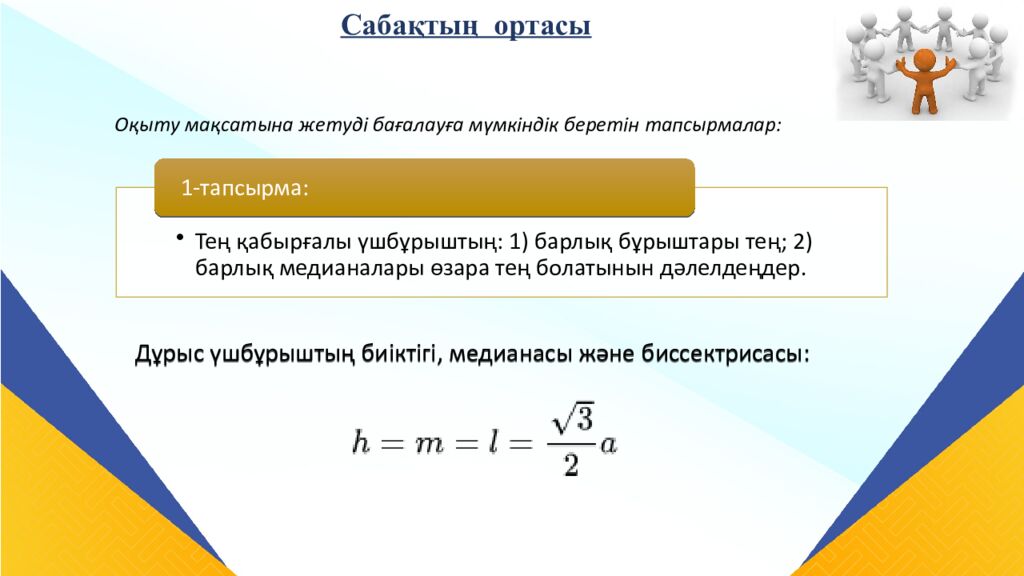 Сабақтың ортасы

Оқыту мақсатына жетуді бағалауға мүмкіндік беретін тапсырмалар:

1-тапсырма:

• Тең қабырғалы үшбұрыштың: 1) барлық бұрыштары тең; 2) барлық медианалары өзара тең болатынын дәлелдеңдер.

Дұрыс үшбұрыштың биіктігі, медианасы және биссектрисасы:

$h = m = l = \frac{\sqrt{3}}{2}a$